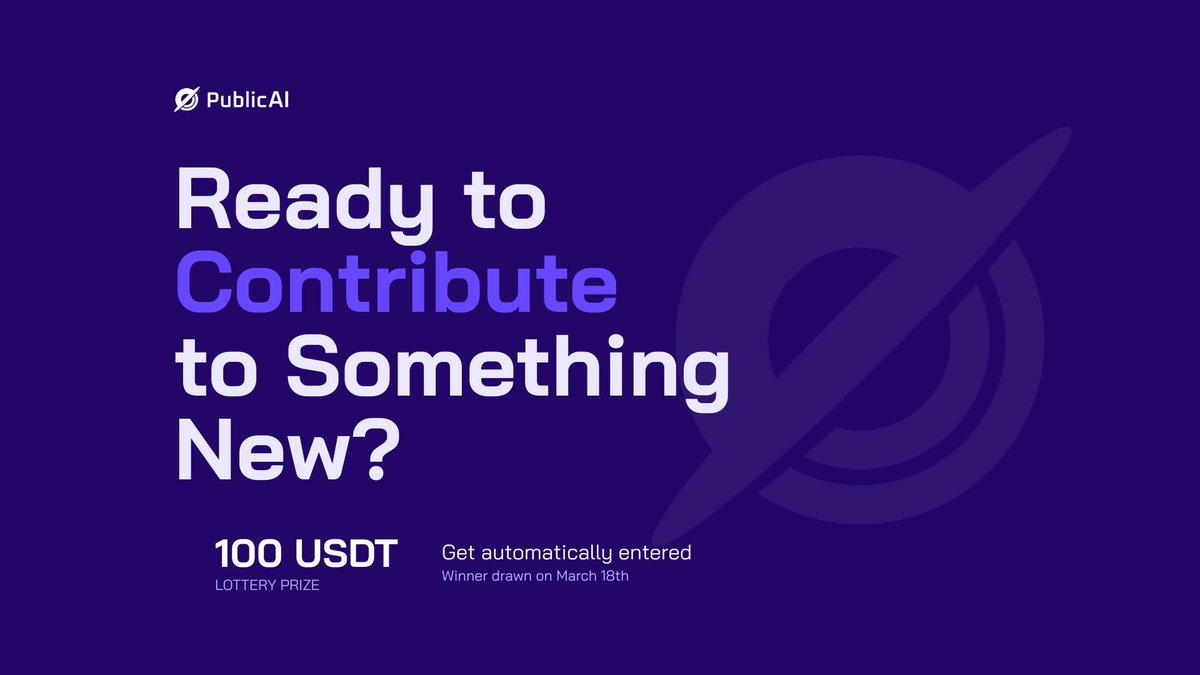 PublicAI

Ready to Contribute to Something New?

100 USDT
LOTTERY PRIZE

Get automatically entered
Winner drawn on March 18th